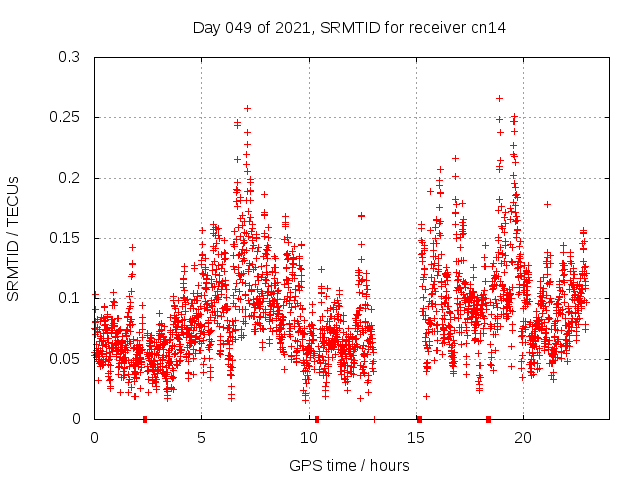 Day 049 of 2021, SRMTID for receiver cn14

SRMTID / TECUs

0.3
0.25
0.2
0.15
0.1
0.05
0

0
5
10
15
20

GPS time / hours